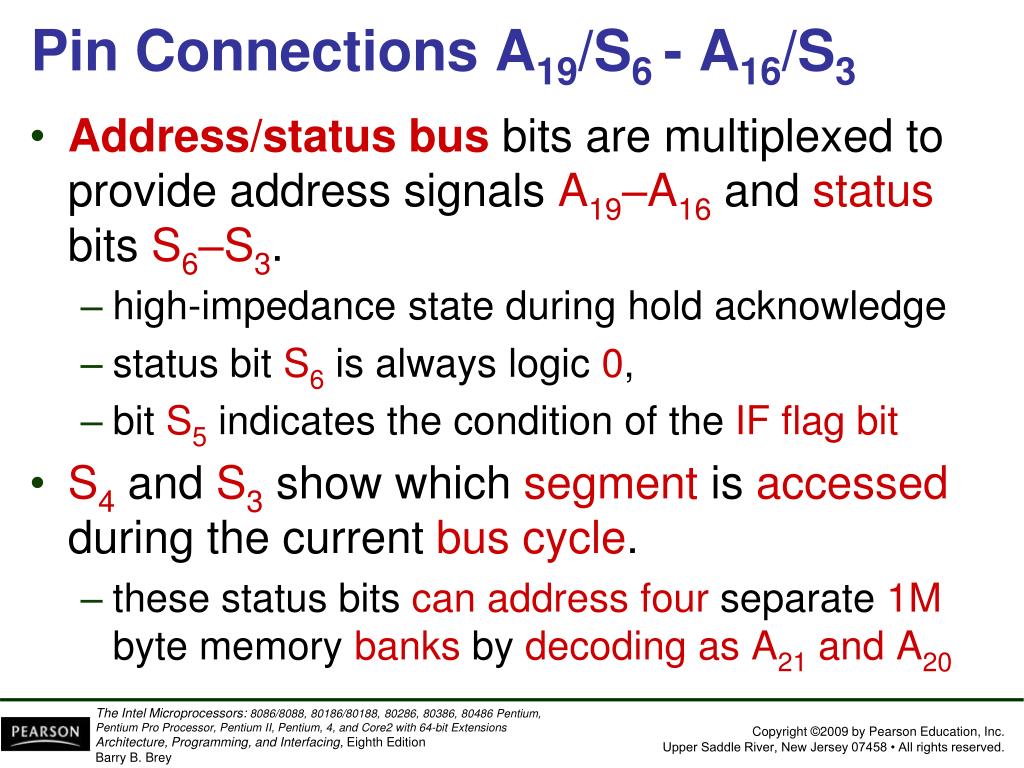 Pin Connections $A_{19}/S_6$ - $A_{16}/S_3$

• Address/status bus bits are multiplexed to provide address signals $A_{19}$–$A_{16}$ and status bits $S_6$–$S_3$.

– high-impedance state during hold acknowledge

– status bit $S_6$ is always logic 0,

– bit $S_5$ indicates the condition of the IF flag bit

• $S_4$ and $S_3$ show which segment is accessed during the current bus cycle.

– these status bits can address four separate 1M byte memory banks by decoding as $A_{21}$ and $A_{20}$

PEARSON

The Intel Microprocessors: 8086/8088, 80186/80188, 80286, 80386, 80486 Pentium, Pentium Pro Processor, Pentium II, Pentium, 4, and Core2 with 64-bit Extensions Architecture, Programming, and Interfacing, Eighth Edition Barry B. Brey

Copyright ©2009 by Pearson Education, Inc. Upper Saddle River, New Jersey 07458 • All rights reserved.